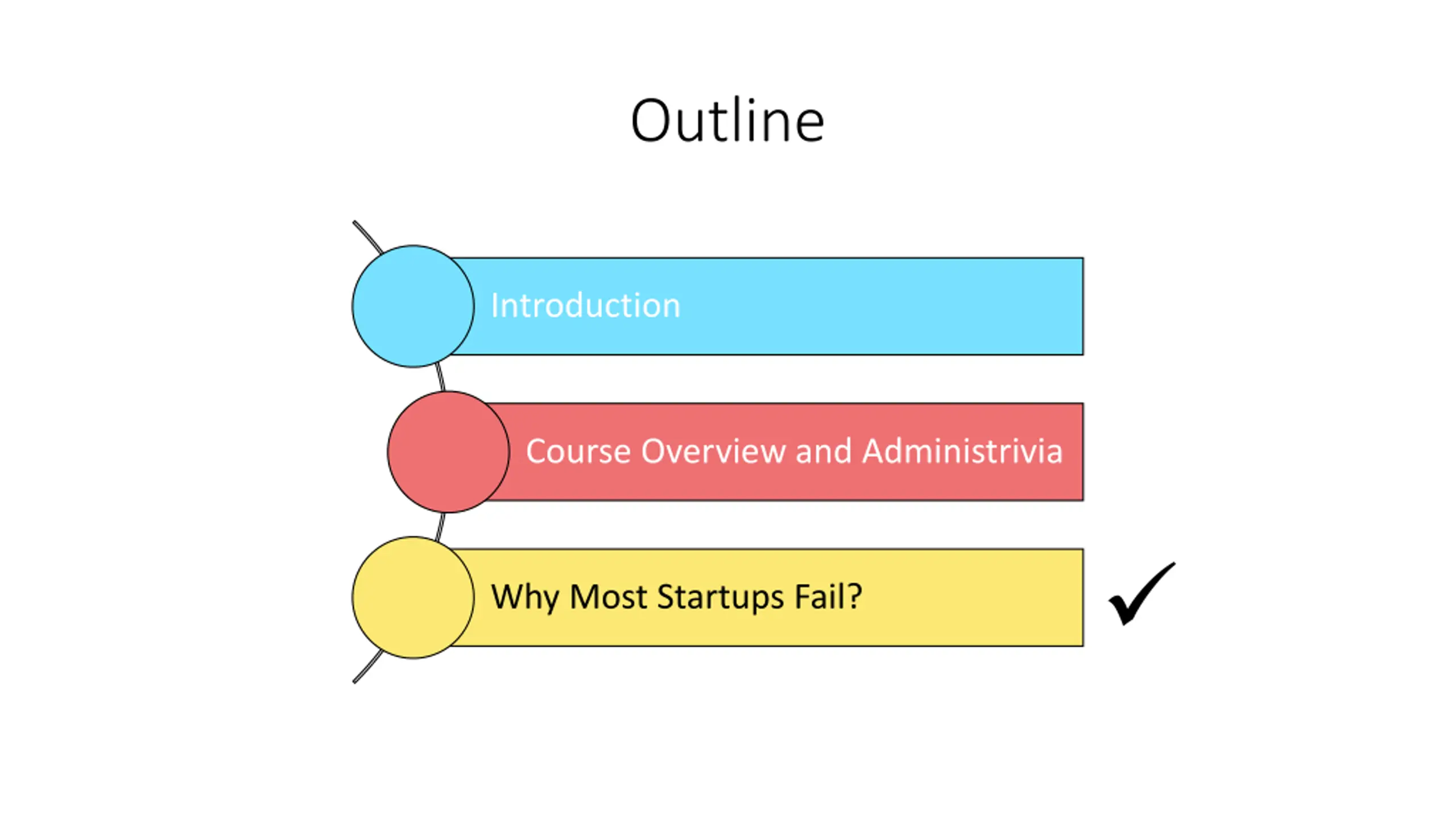 Outline

Introduction

Course Overview and Administrivia

Why Most Startups Fail?

✓